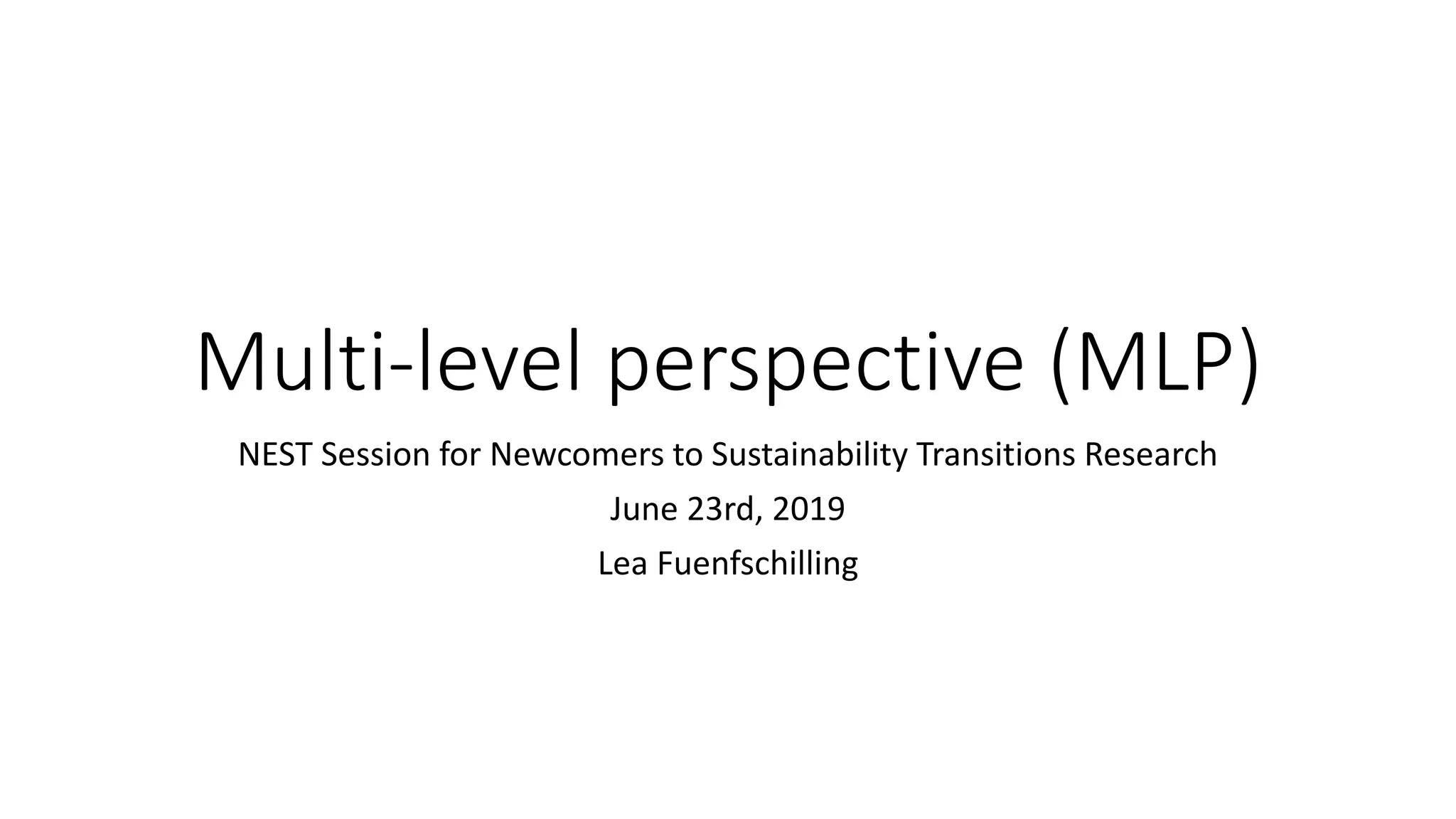 Multi-level perspective (MLP)

NEST Session for Newcomers to Sustainability Transitions Research

June 23rd, 2019

Lea Fuenfschilling